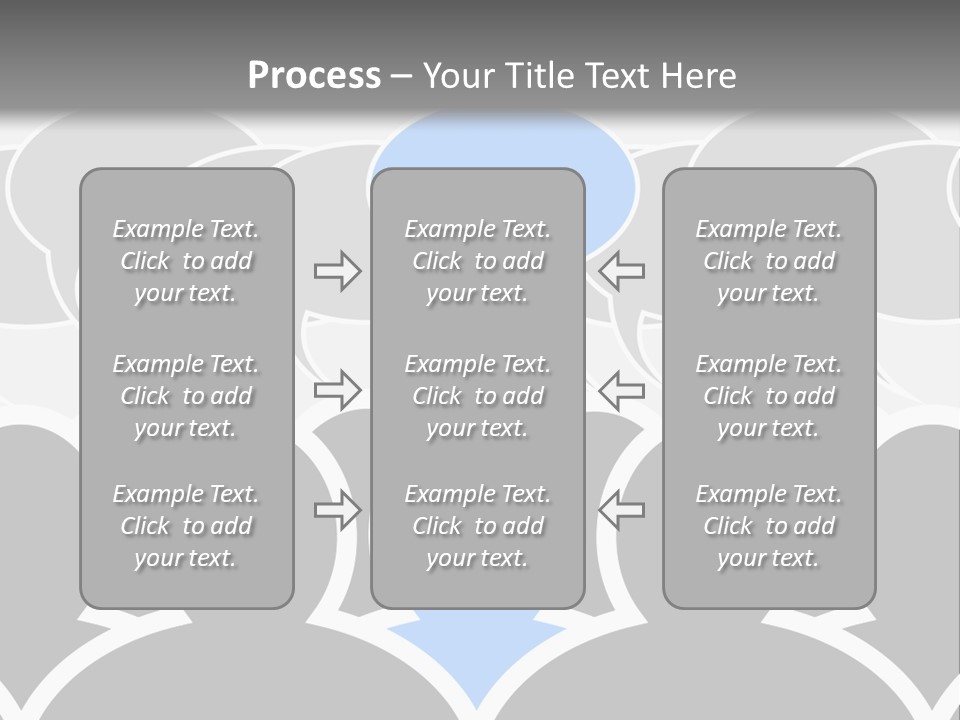 Process – Your Title Text Here

Example Text. Click to add your text.

Example Text. Click to add your text.

Example Text. Click to add your text.

Example Text. Click to add your text.

Example Text. Click to add your text.

Example Text. Click to add your text.

Example Text. Click to add your text.

Example Text. Click to add your text.

Example Text. Click to add your text.